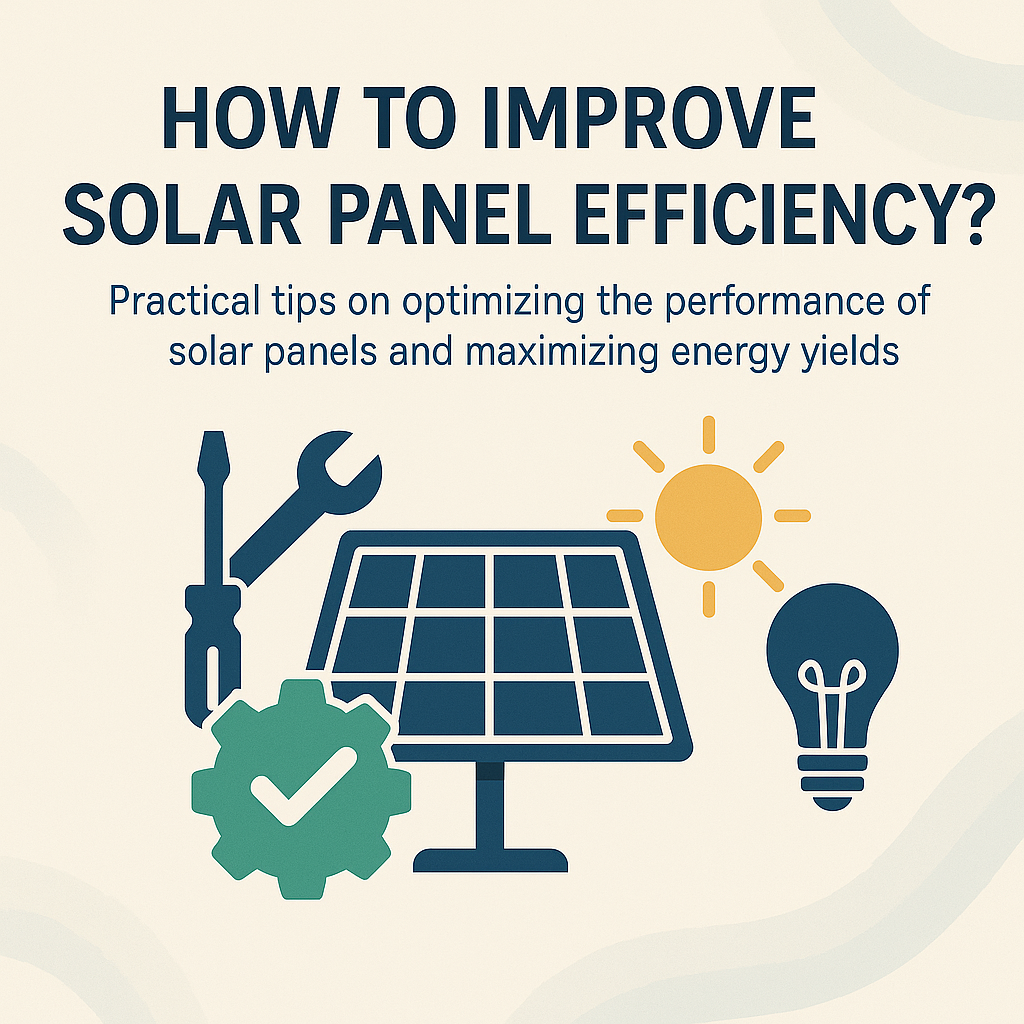 HOW TO IMPROVE SOLAR PANEL EFFICIENCY?

Practical tips on optimizing the performance of solar panels and maximizing energy yields